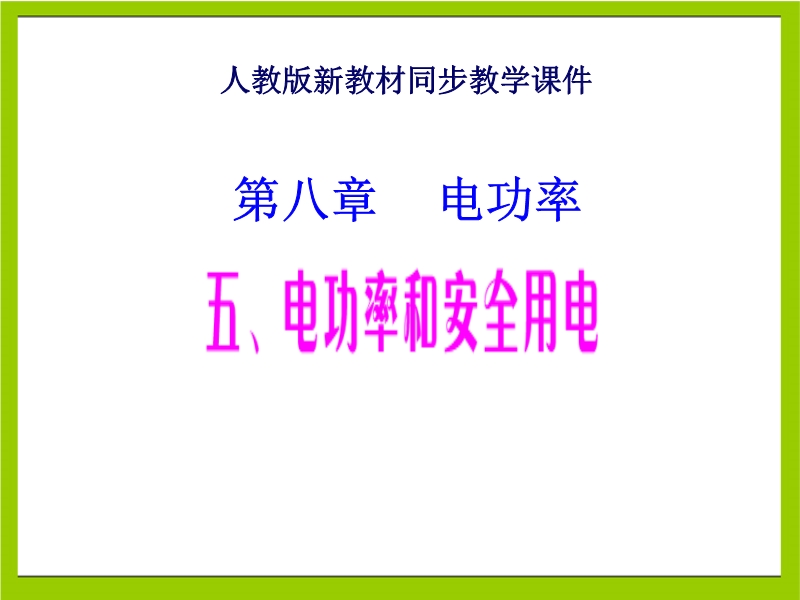 人教版新教材同步教学课件

第八章　电功率

五、电功率和安全用电